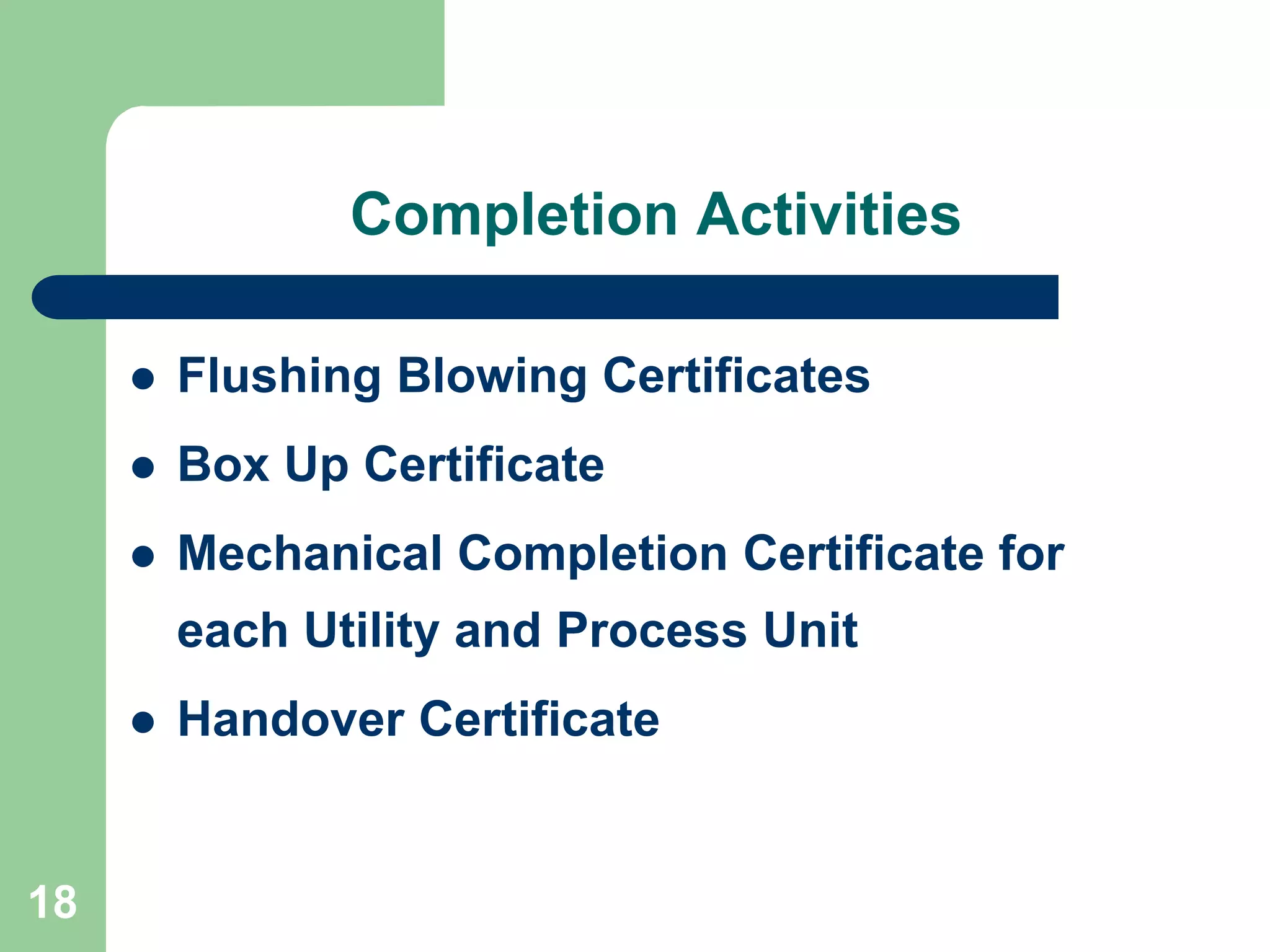 Completion Activities

- Flushing Blowing Certificates
- Box Up Certificate
- Mechanical Completion Certificate for each Utility and Process Unit
- Handover Certificate

18